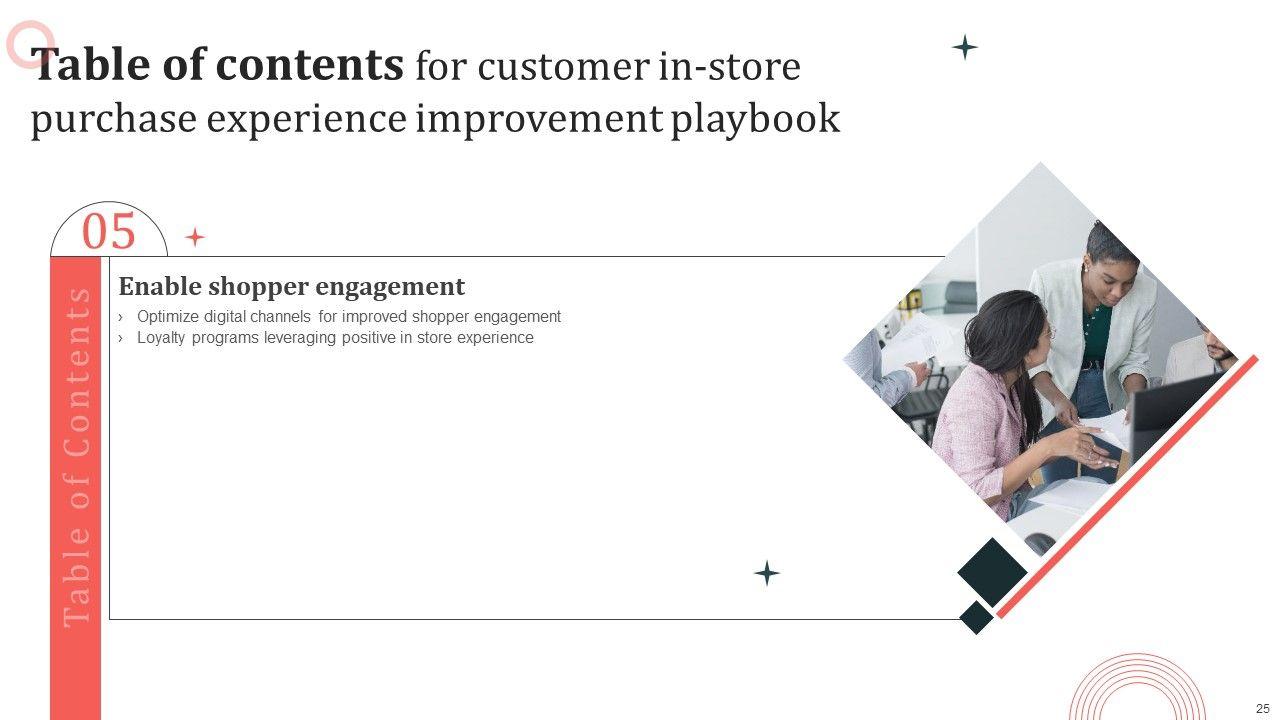 Table of contents for customer in-store purchase experience improvement playbook

05

Table of Contents

Enable shopper engagement

› Optimize digital channels for improved shopper engagement
› Loyalty programs leveraging positive in store experience

25